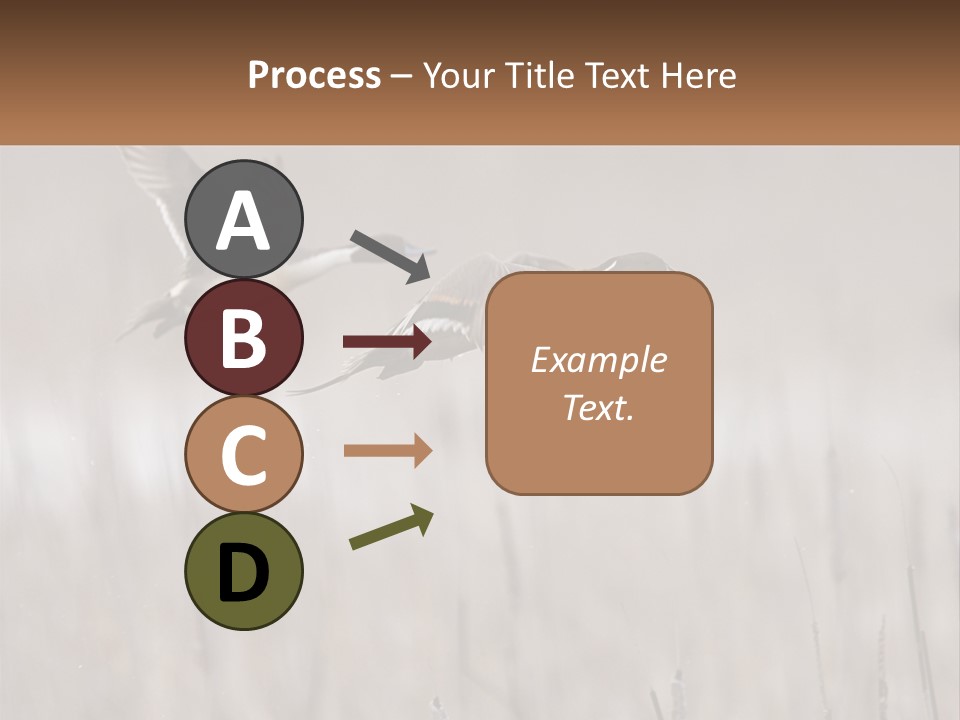 Process – Your Title Text Here

A

B

C

D

Example Text.